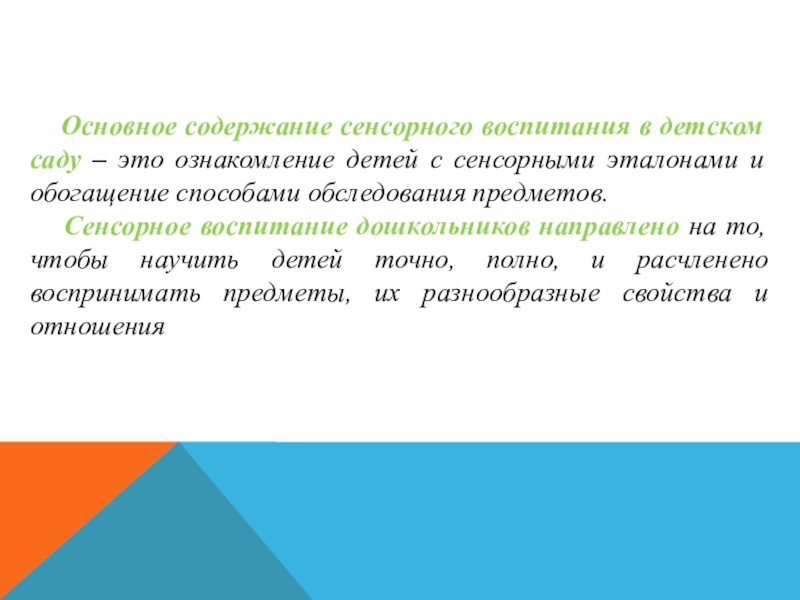 Основное содержание сенсорного воспитания в детском саду – это ознакомление детей с сенсорными эталонами и обогащение способами обследования предметов.

Сенсорное воспитание дошкольников направлено на то, чтобы научить детей точно, полно, и расчленено воспринимать предметы, их разнообразные свойства и отношения